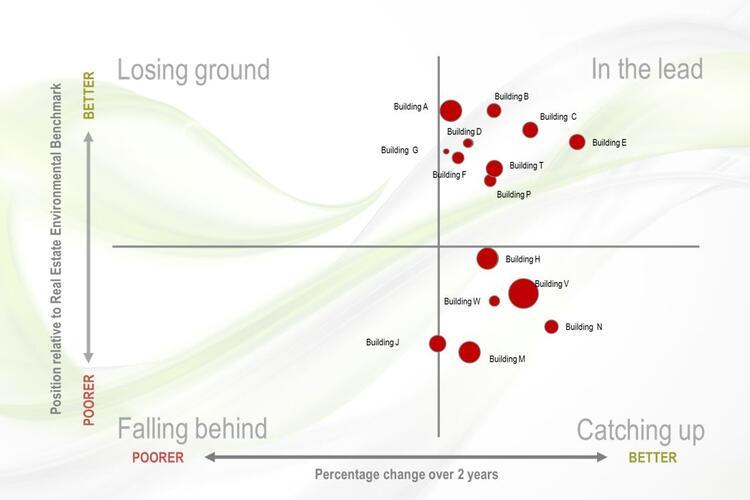 Losing ground

In the lead

BETTER

Position relative to Real Estate Environmental Benchmark

POORER

Building A
Building B
Building C
Building D
Building E
Building G
Building F
Building T
Building P
Building H
Building V
Building W
Building N
Building J
Building M

Falling behind

Catching up

POORER

Percentage change over 2 years

BETTER